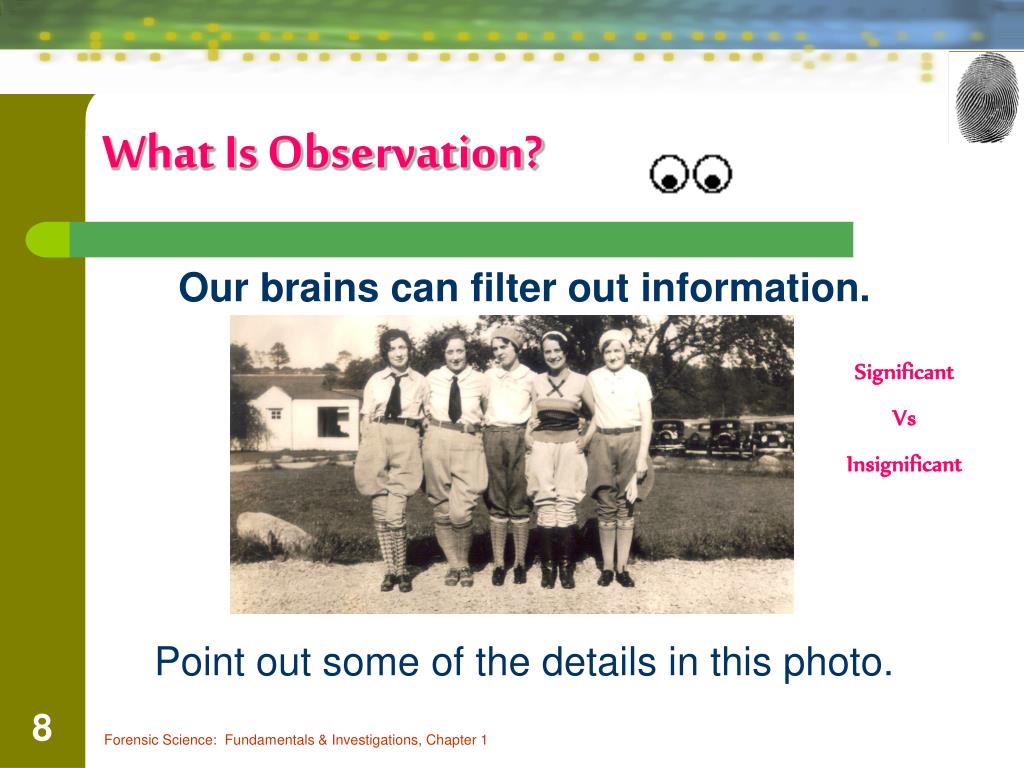 What Is Observation?

Our brains can filter out information.

Significant

Vs

Insignificant

Point out some of the details in this photo.

8

Forensic Science: Fundamentals & Investigations, Chapter 1